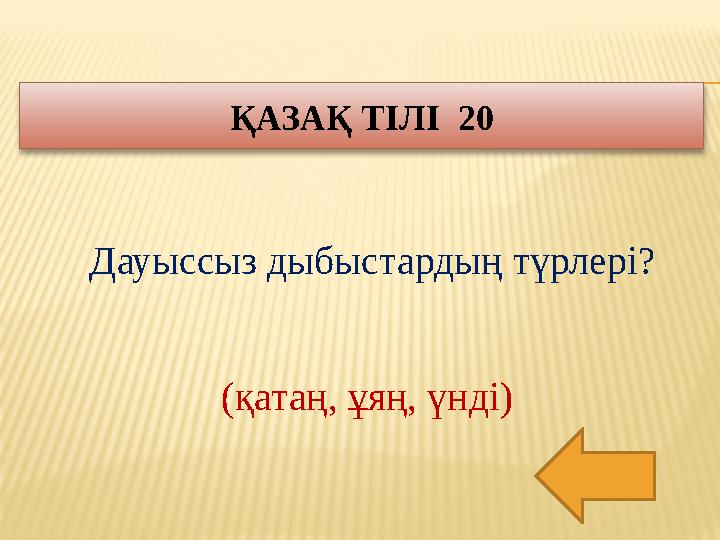 ҚАЗАҚ ТІЛІ 20

Дауыссыз дыбыстардың түрлері?

(қатаң, ұяң, үнді)